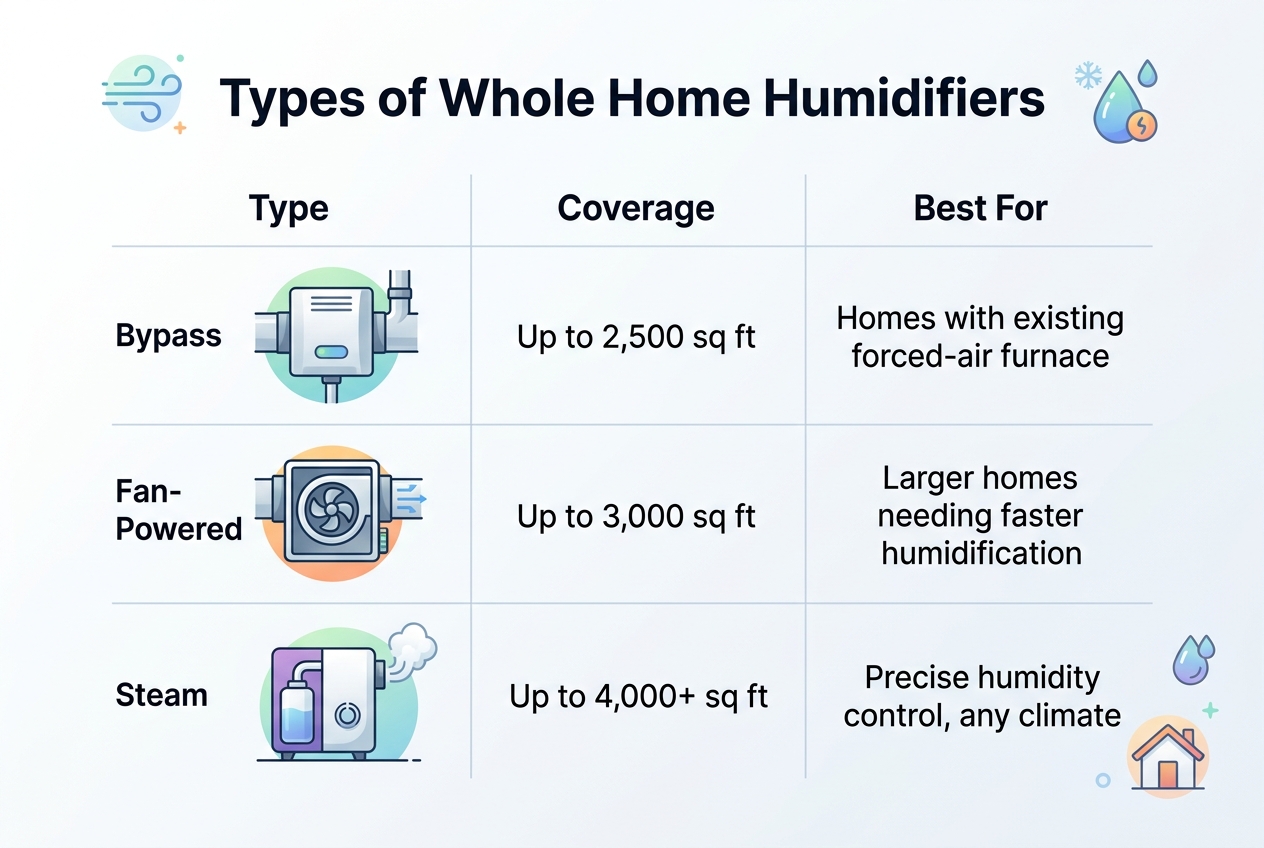 Types of Whole Home Humidifiers

| Type | Coverage | Best For |
|---|---|---|
| Bypass | Up to 2,500 sq ft | Homes with existing forced-air furnace |
| Fan-Powered | Up to 3,000 sq ft | Larger homes needing faster humidification |
| Steam | Up to 4,000+ sq ft | Precise humidity control, any climate |